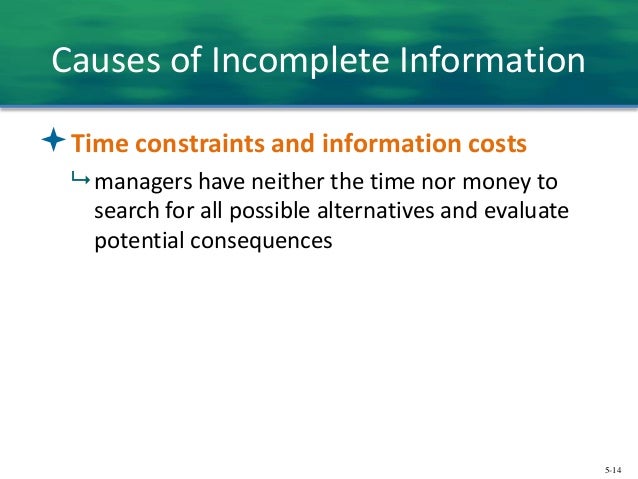 Causes of Incomplete Information

Time constraints and information costs

managers have neither the time nor money to search for all possible alternatives and evaluate potential consequences

5-14